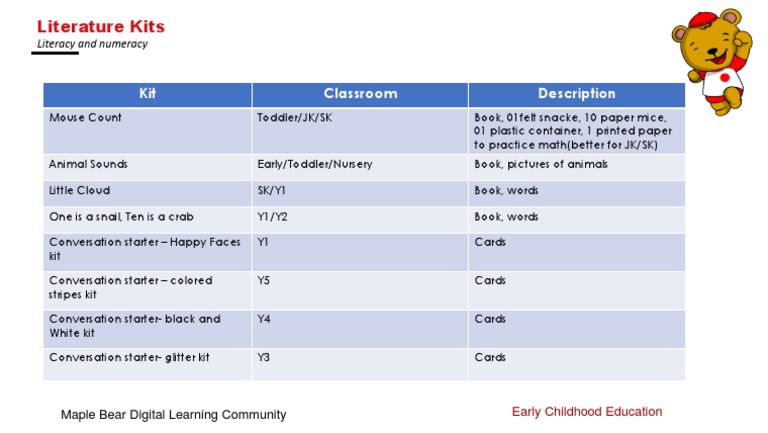 Literature Kits
Literacy and numeracy

| Kit | Classroom | Description |
|---|---|---|
| Mouse Count | Toddler/JK/SK | Book, 01felt snacke, 10 paper mice, 01 plastic container, 1 printed paper to practice math(better for JK/SK) |
| Animal Sounds | Early/Toddler/Nursery | Book, pictures of animals |
| Little Cloud | SK/Y1 | Book, words |
| One is a snail, Ten is a crab | Y1/Y2 | Book, words |
| Conversation starter – Happy Faces kit | Y1 | Cards |
| Conversation starter – colored stripes kit | Y5 | Cards |
| Conversation starter- black and White kit | Y4 | Cards |
| Conversation starter- glitter kit | Y3 | Cards |

Maple Bear Digital Learning Community

Early Childhood Education